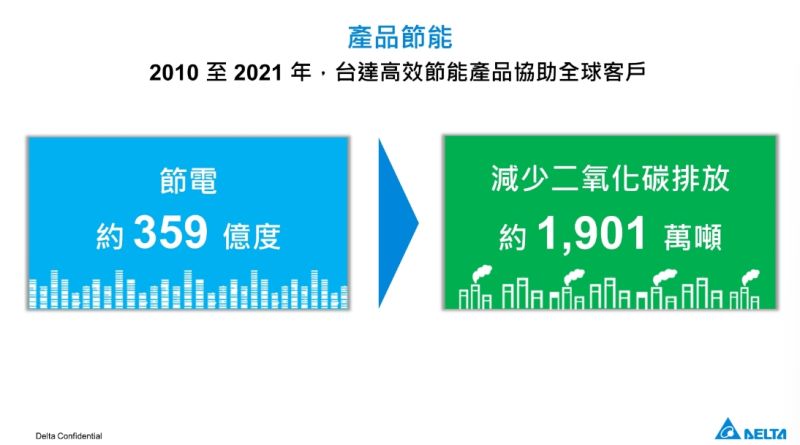 產品節能

2010 至 2021 年，台達高效節能產品協助全球客戶

節電
約 359 億度

減少二氧化碳排放
約 1,901 萬噸

Delta Confidential

DELTA